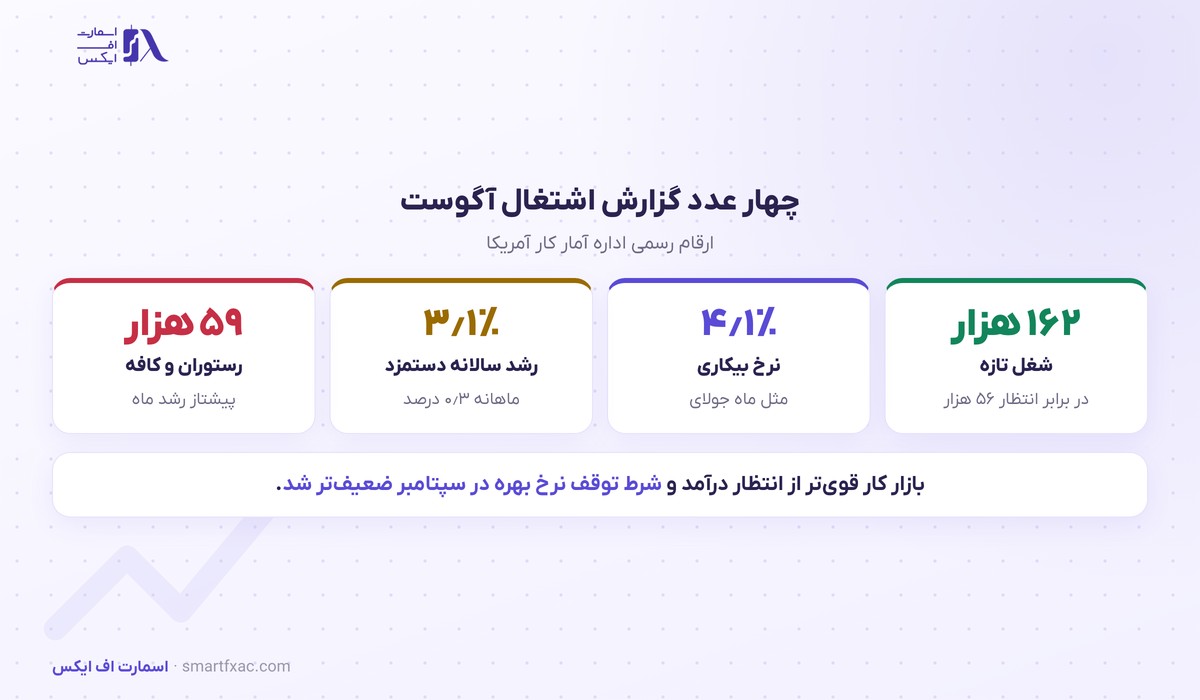 اسمارت
اف
ایکس

چهار عدد گزارش اشتغال آگوست
ارقام رسمی اداره آمار کار آمریکا

۱۶۲ هزار
شغل تازه
در برابر انتظار ۵۶ هزار

۴/۱٪
نرخ بیکاری
مثل ماه جولای

۳/۱٪
رشد سالانه دستمزد
ماهانه ۰/۳ درصد

۵۹ هزار
رستوران و کافه
پیشتاز رشد ماه

بازار کار قوی‌تر از انتظار درآمد و شرط توقف نرخ بهره در سپتامبر ضعیف‌تر شد.

اسمارت اف ایکس · smartfxac.com